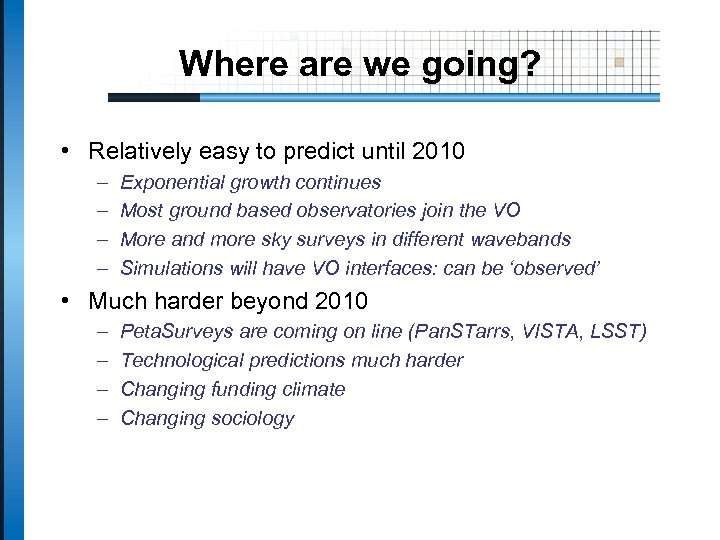 Where are we going?

• Relatively easy to predict until 2010
– Exponential growth continues
– Most ground based observatories join the VO
– More and more sky surveys in different wavebands
– Simulations will have VO interfaces: can be 'observed'

• Much harder beyond 2010
– PetaSurveys are coming on line (PanSTarrs, VISTA, LSST)
– Technological predictions much harder
– Changing funding climate
– Changing sociology